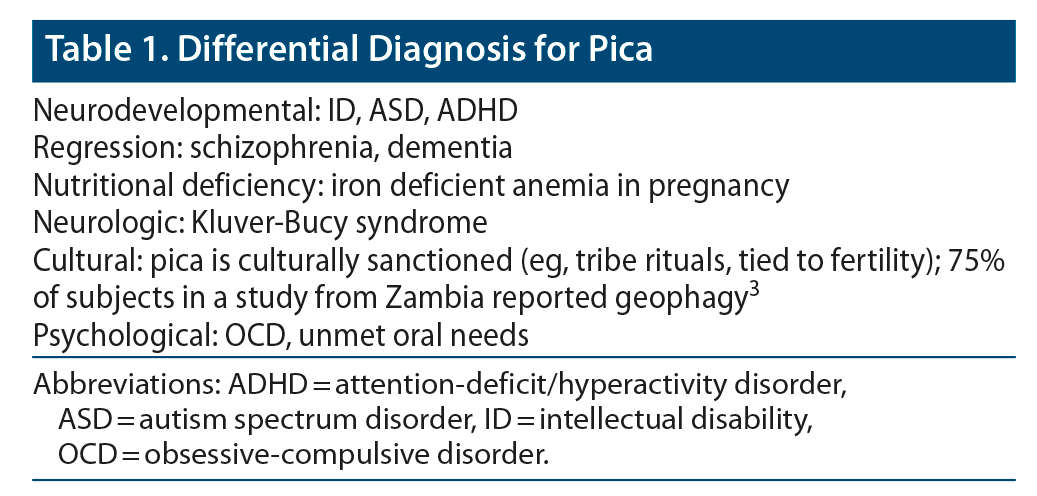 Table 1. Differential Diagnosis for Pica

Neurodevelopmental: ID, ASD, ADHD
Regression: schizophrenia, dementia
Nutritional deficiency: iron deficient anemia in pregnancy
Neurologic: Kluver-Bucy syndrome
Cultural: pica is culturally sanctioned (eg, tribe rituals, tied to fertility); 75% of subjects in a study from Zambia reported geophagy$^3$
Psychological: OCD, unmet oral needs

Abbreviations: ADHD = attention-deficit/hyperactivity disorder, ASD = autism spectrum disorder, ID = intellectual disability, OCD = obsessive-compulsive disorder.